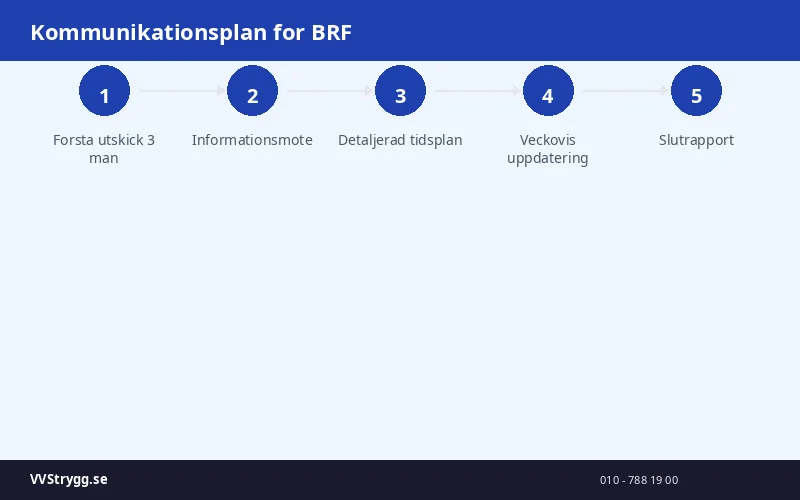 Kommunikationsplan for BRF

1

Forsta utskick 3 man

2

Informationsmote

3

Detaljerad tidsplan

4

Veckovis uppdatering

5

Slutrapport

VVStrygg.se

010 - 788 19 00